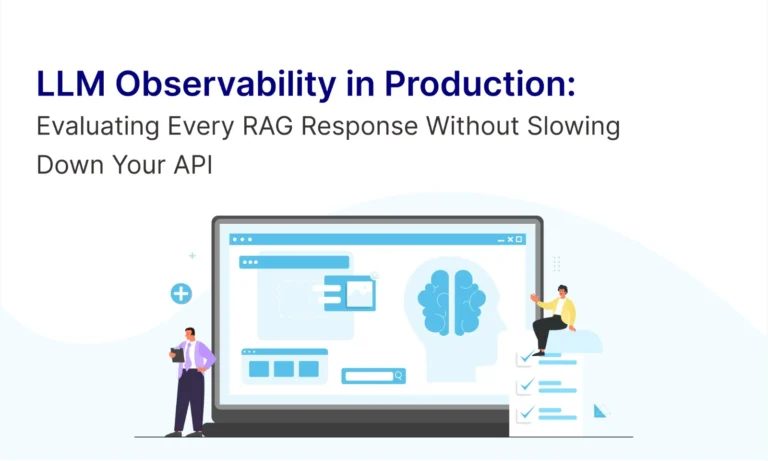 LLM Observability in Production:
Evaluating Every RAG Response Without Slowing Down Your API